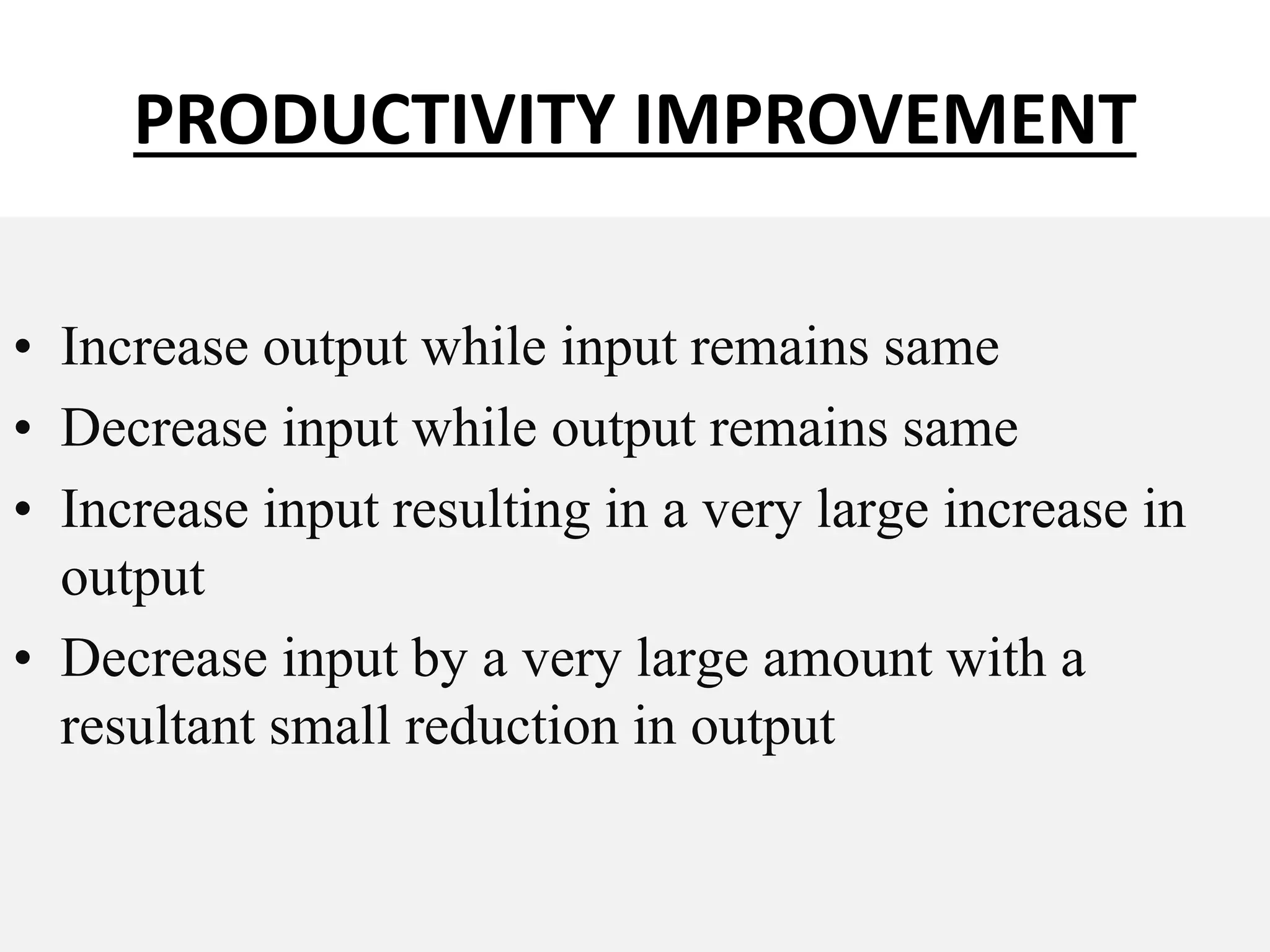 PRODUCTIVITY IMPROVEMENT

• Increase output while input remains same
• Decrease input while output remains same
• Increase input resulting in a very large increase in output
• Decrease input by a very large amount with a resultant small reduction in output